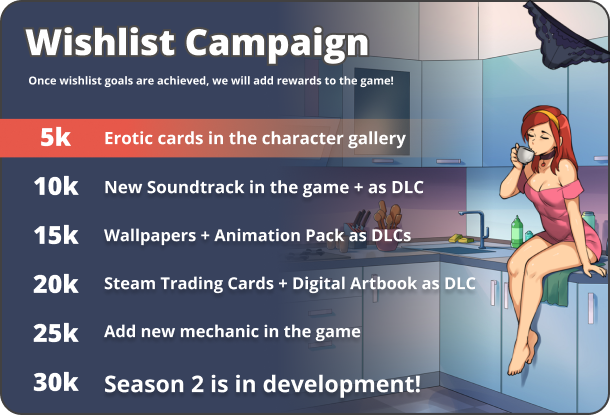 Wishlist Campaign

Once wishlist goals are achieved, we will add rewards to the game!

5k Erotic cards in the character gallery

10k New Soundtrack in the game + as DLC

15k Wallpapers + Animation Pack as DLCs

20k Steam Trading Cards + Digital Artbook as DLC

25k Add new mechanic in the game

30k Season 2 is in development!